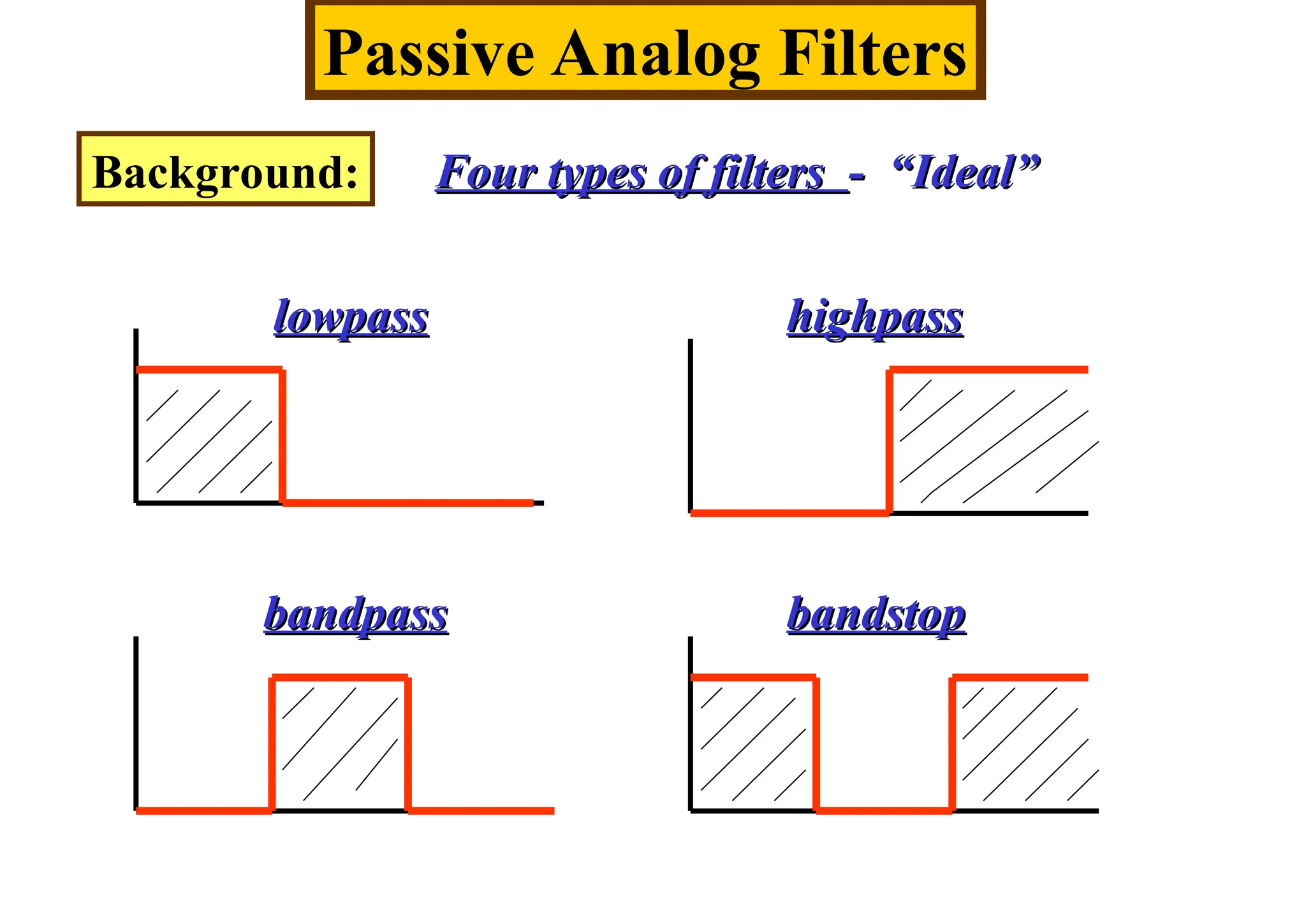 Passive Analog Filters

Background:

Four types of filters - “Ideal”

lowpass

highpass

bandpass

bandstop